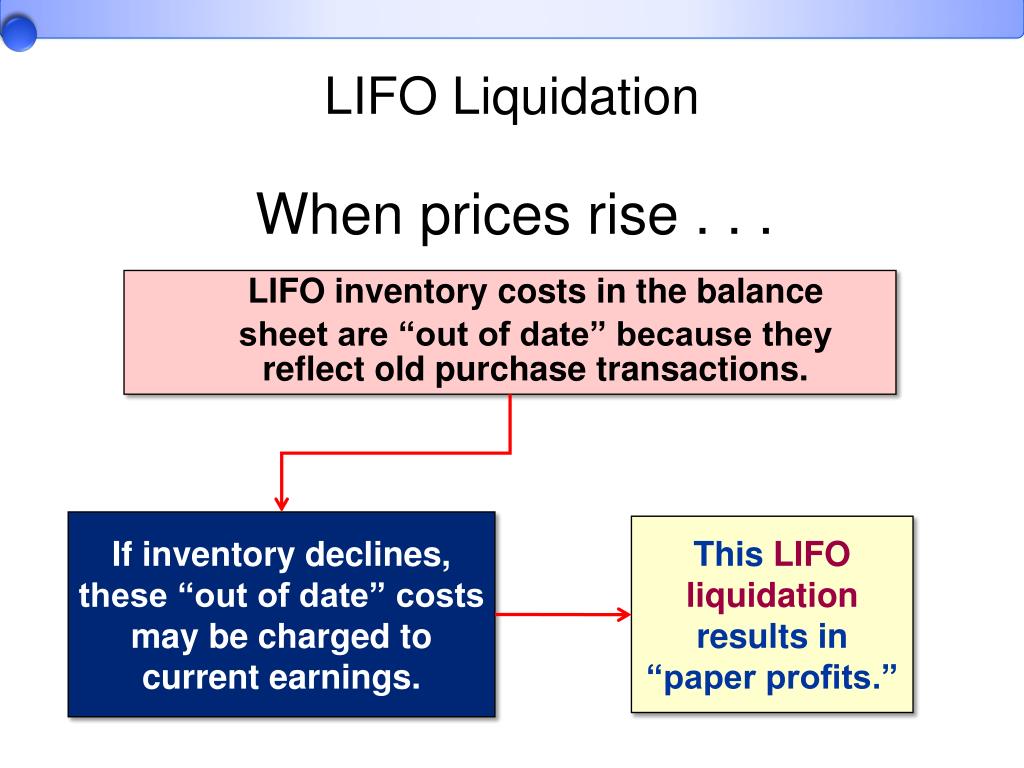 LIFO Liquidation

When prices rise . . .

LIFO inventory costs in the balance sheet are “out of date” because they reflect old purchase transactions.

If inventory declines, these “out of date” costs may be charged to current earnings.

This LIFO liquidation results in “paper profits.”